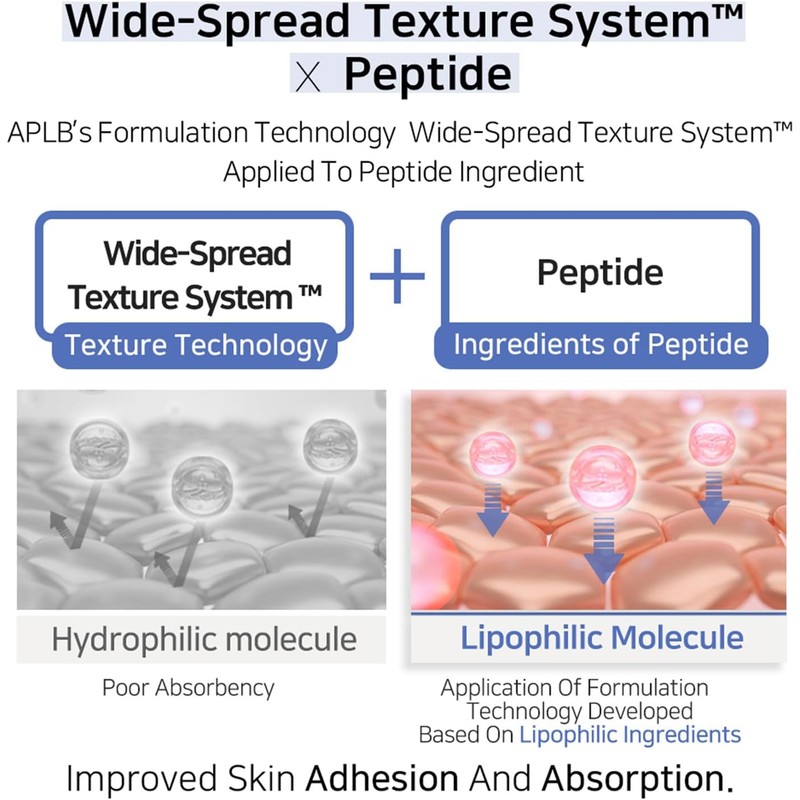 Wide-Spread Texture System™
X Peptide

APLB's Formulation Technology Wide-Spread Texture System™ Applied To Peptide Ingredient

Wide-Spread Texture System ™
Texture Technology

+

Peptide
Ingredients of Peptide

Hydrophilic molecule
Poor Absorbency

Lipophilic Molecule
Application Of Formulation Technology Developed Based On Lipophilic Ingredients

Improved Skin Adhesion And Absorption.